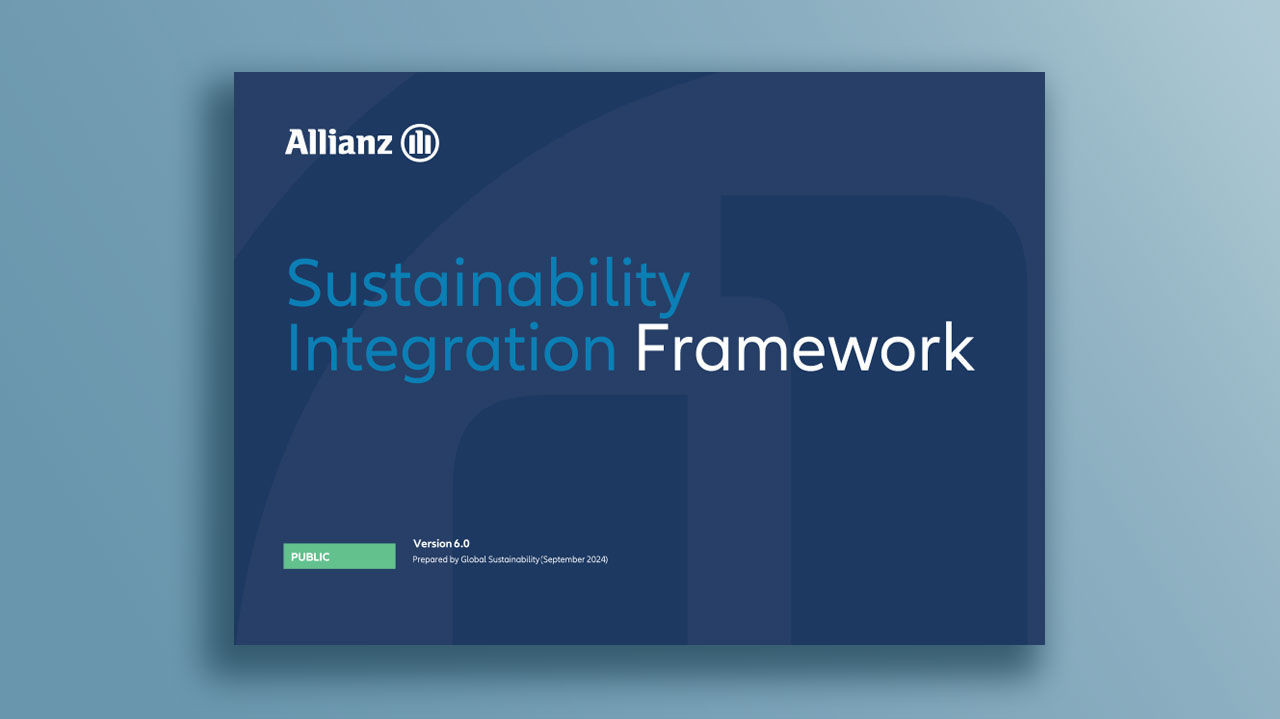 Allianz

Sustainability Integration Framework

PUBLIC

Version 6.0
Prepared by Global Sustainability (September 2024)